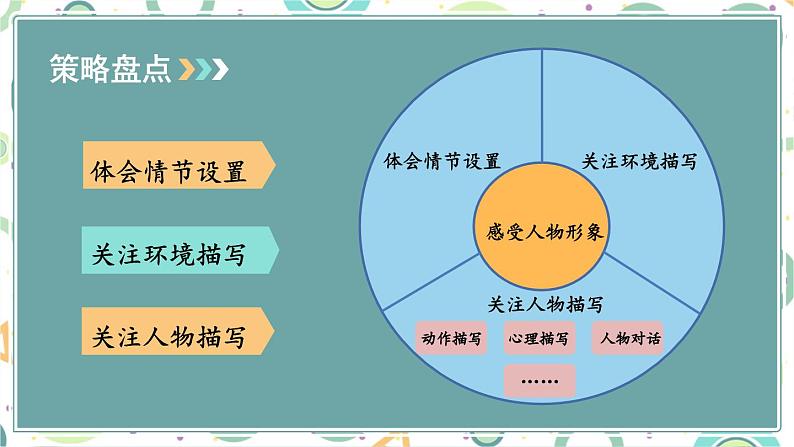 策略盘点

体会情节设置

关注环境描写

关注人物描写

体会情节设置

关注环境描写

感受人物形象

关注人物描写

动作描写

心理描写

人物对话

……